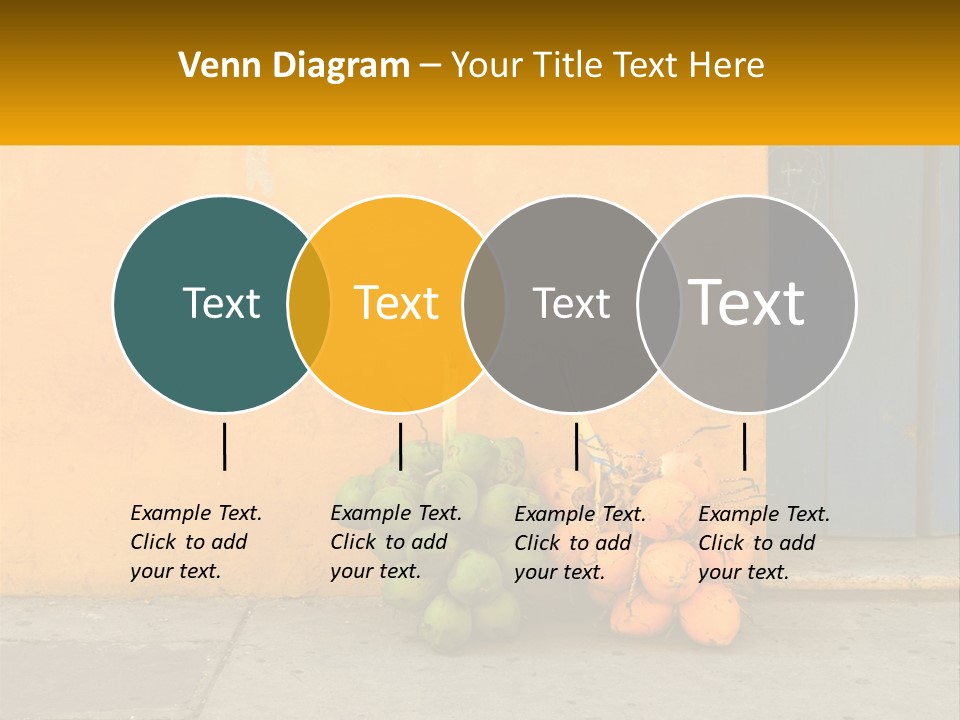 Venn Diagram – Your Title Text Here

Text

Text

Text

Text

Example Text. Click to add your text.

Example Text. Click to add your text.

Example Text. Click to add your text.

Example Text. Click to add your text.